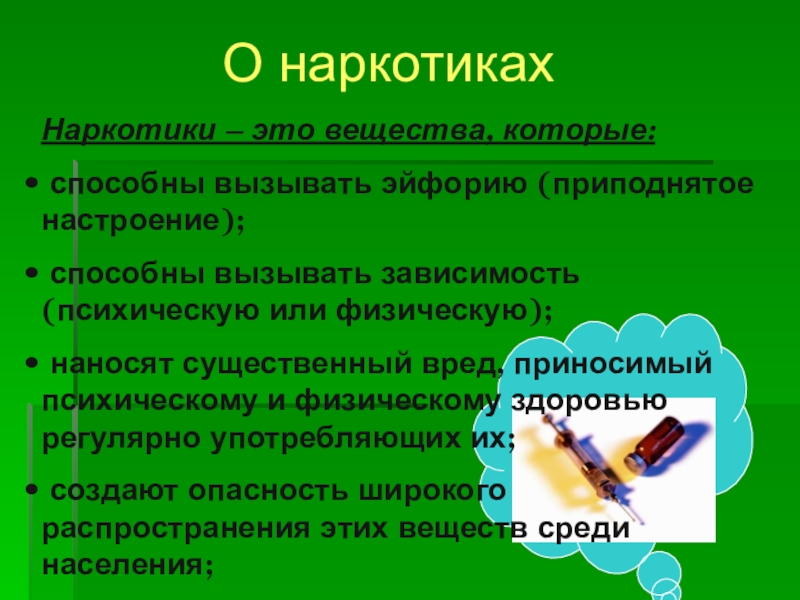 О наркотиках

Наркотики – это вещества, которые:

• способны вызывать эйфорию (приподнятое настроение);

• способны вызывать зависимость (психическую или физическую);

• наносят существенный вред, приносимый психическому и физическому здоровью регулярно употребляющих их;

• создают опасность широкого распространения этих веществ среди населения;